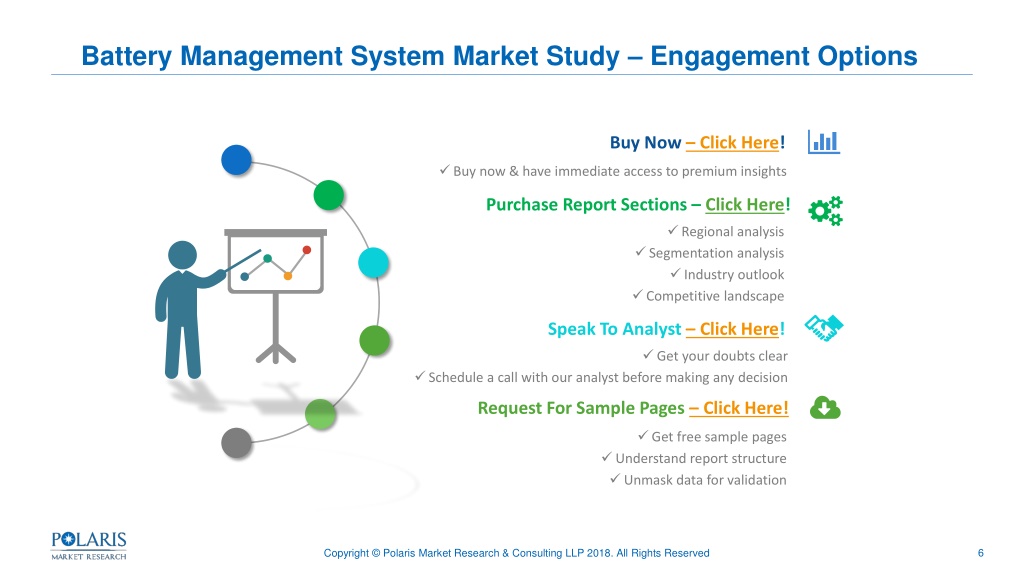 Battery Management System Market Study – Engagement Options

Buy Now – Click Here!

✓ Buy now & have immediate access to premium insights

Purchase Report Sections – Click Here!

✓ Regional analysis
✓ Segmentation analysis
✓ Industry outlook
✓ Competitive landscape

Speak To Analyst – Click Here!

✓ Get your doubts clear
✓ Schedule a call with our analyst before making any decision

Request For Sample Pages – Click Here!

✓ Get free sample pages
✓ Understand report structure
✓ Unmask data for validation

POLARIS MARKET RESEARCH

Copyright © Polaris Market Research & Consulting LLP 2018. All Rights Reserved

6